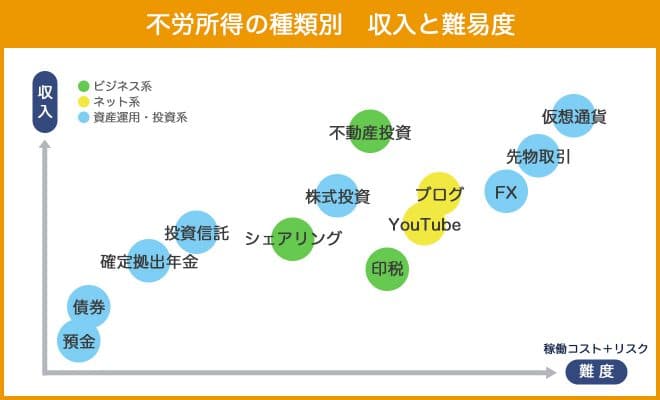 不労所得の種類別　収入と難易度

収入

ビジネス系
ネット系
資産運用・投資系

仮想通貨
不動産投資
先物取引
株式投資
ブログ
FX
YouTube
投資信託
シェアリング
確定拠出年金
印税
債券
預金

稼働コスト＋リスク
難度